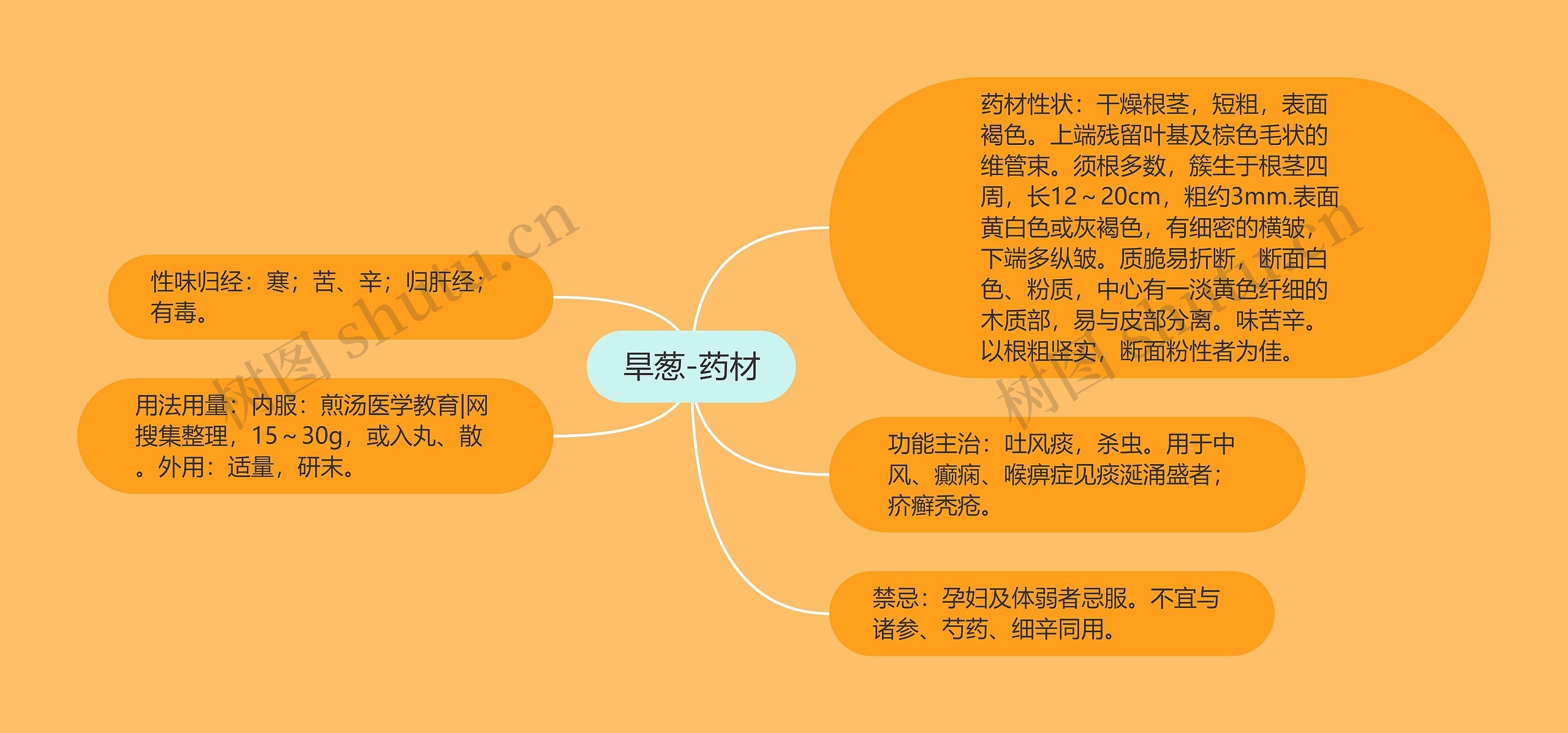 旱葱-药材

性味归经：寒；苦、辛；归肝经；有毒。

用法用量：内服：煎汤医学教育|网搜集整理，15～30g，或入丸、散。外用：适量，研末。

药材性状：干燥根茎，短粗，表面褐色。上端残留叶基及棕色毛状的维管束。须根多数，簇生于根茎四周，长12～20cm，粗约3mm.表面黄白色或灰褐色，有细密的横皱，下端多纵皱。质脆易折断，断面白色、粉质，中心有一淡黄色纤细的木质部，易与皮部分离。味苦辛。以根粗坚实，断面粉性者为佳。

功能主治：吐风痰，杀虫。用于中风、癫痫、喉痹症见痰涎涌盛者；疥癣秃疮。

禁忌：孕妇及体弱者忌服。不宜与诸参、芍药、细辛同用。

树图 shutu.cn

树图 shutu.cn